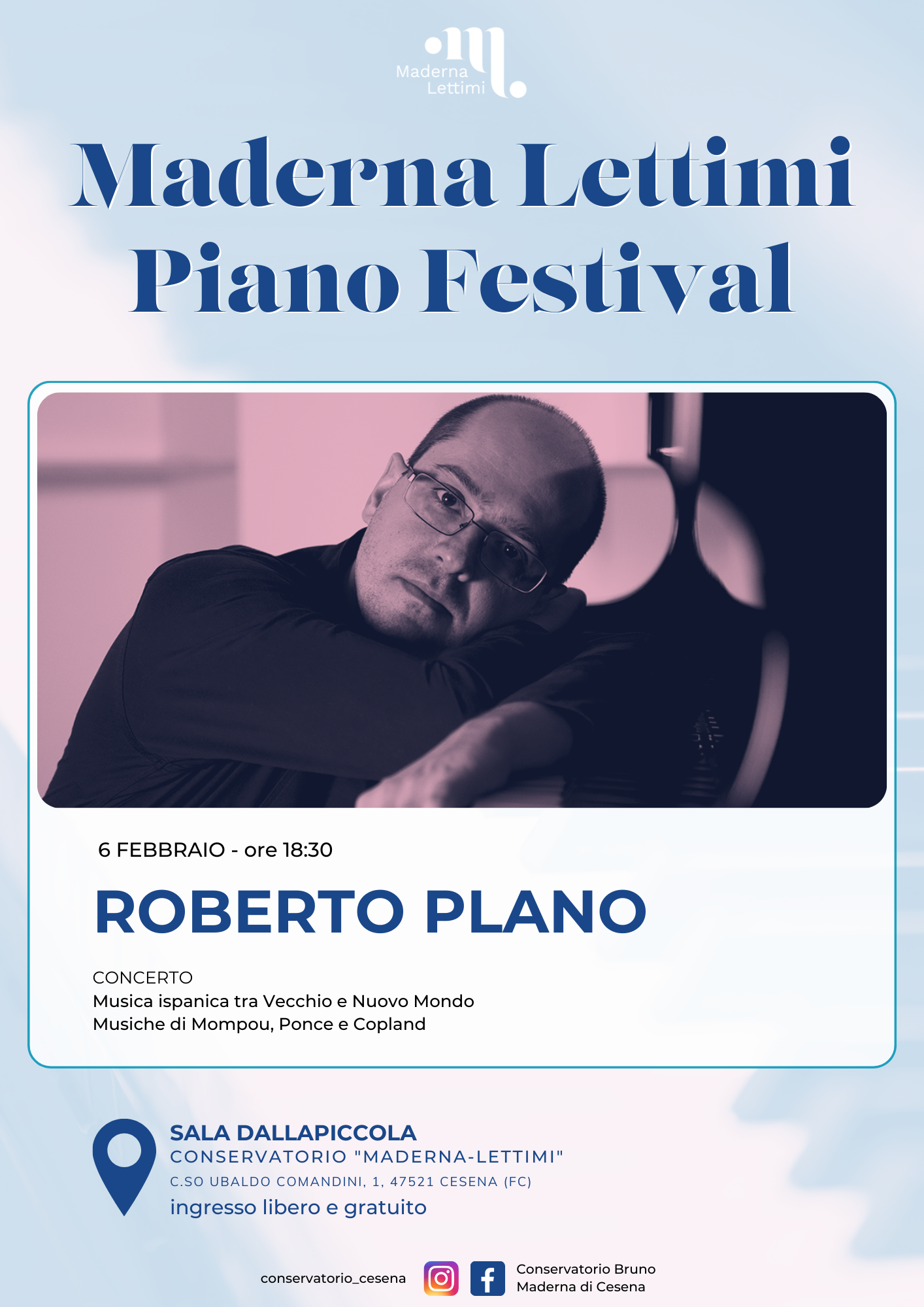 Maderna Lettimi

Maderna Lettimi Piano Festival

6 FEBBRAIO - ore 18:30

ROBERTO PLANO

CONCERTO
Musica ispanica tra Vecchio e Nuovo Mondo
Musiche di Mompou, Ponce e Copland

SALA DALLAPICCOLA
CONSERVATORIO "MADERNA-LETTIMI"
C.SO UBALDO COMANDINI, 1, 47521 CESENA (FC)
ingresso libero e gratuito

conservatorio_cesena

Conservatorio Bruno Maderna di Cesena